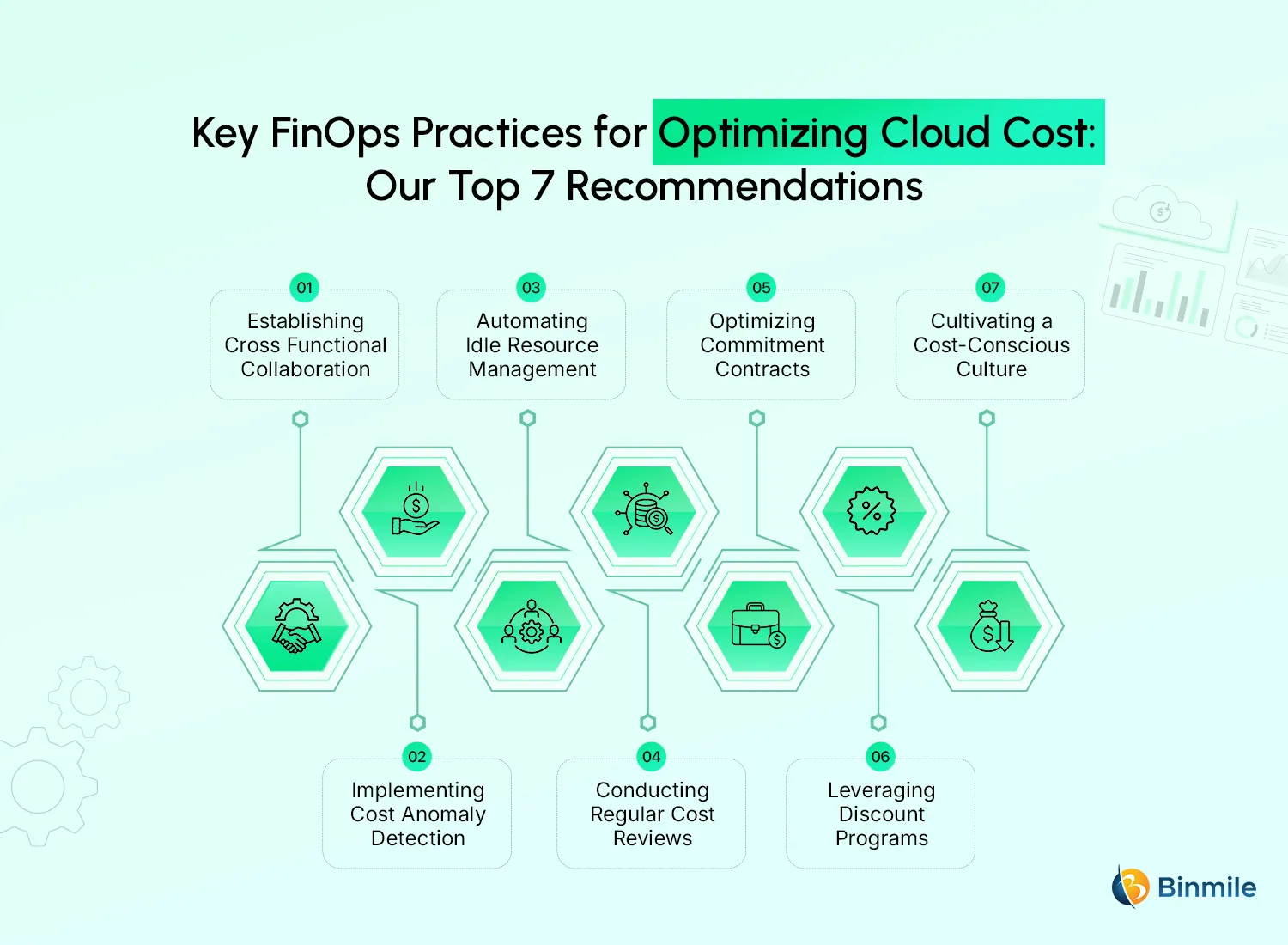 Key FinOps Practices for Optimizing Cloud Cost: Our Top 7 Recommendations

01
Establishing Cross Functional Collaboration

03
Automating Idle Resource Management

05
Optimizing Commitment Contracts

07
Cultivating a Cost-Conscious Culture

02
Implementing Cost Anomaly Detection

04
Conducting Regular Cost Reviews

06
Leveraging Discount Programs

Binmile